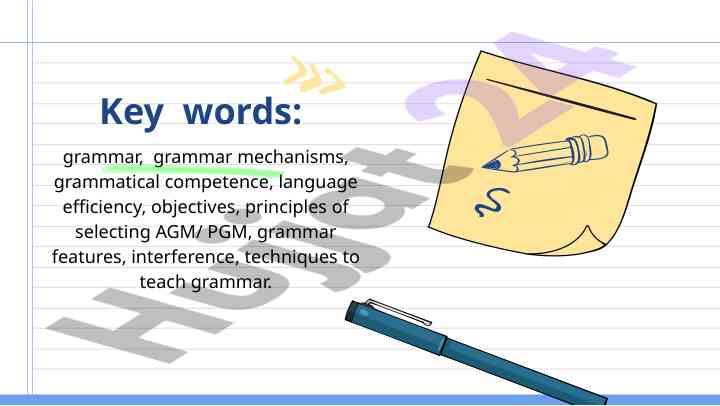 Key words:

grammar, grammar mechanisms, grammatical competence, language efficiency, objectives, principles of selecting AGM/ PGM, grammar features, interference, techniques to teach grammar.

Hujjat24